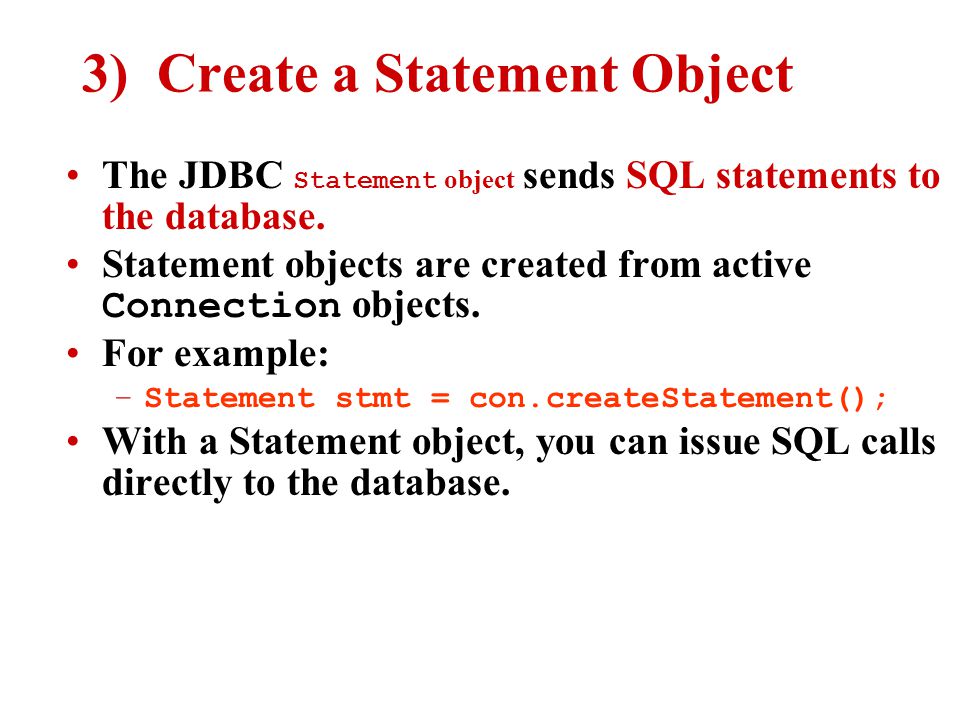 3) Create a Statement Object

• The JDBC Statement object sends SQL statements to the database.
• Statement objects are created from active Connection objects.
• For example:
– Statement stmt = con.createStatement();
• With a Statement object, you can issue SQL calls directly to the database.